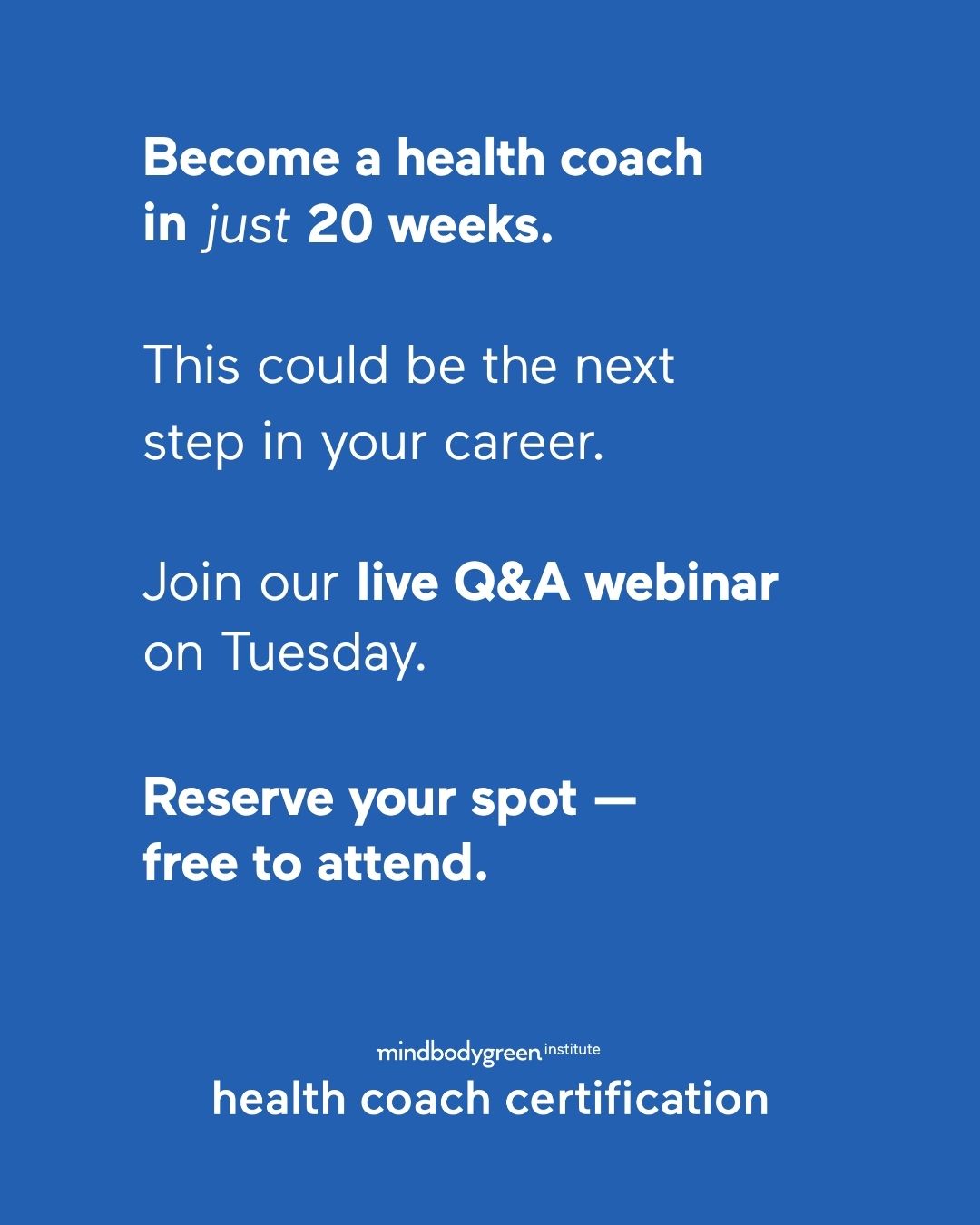 Become a health coach in just 20 weeks.

This could be the next step in your career.

Join our live Q&A webinar on Tuesday.

Reserve your spot — free to attend.

mindbodygreen institute
health coach certification